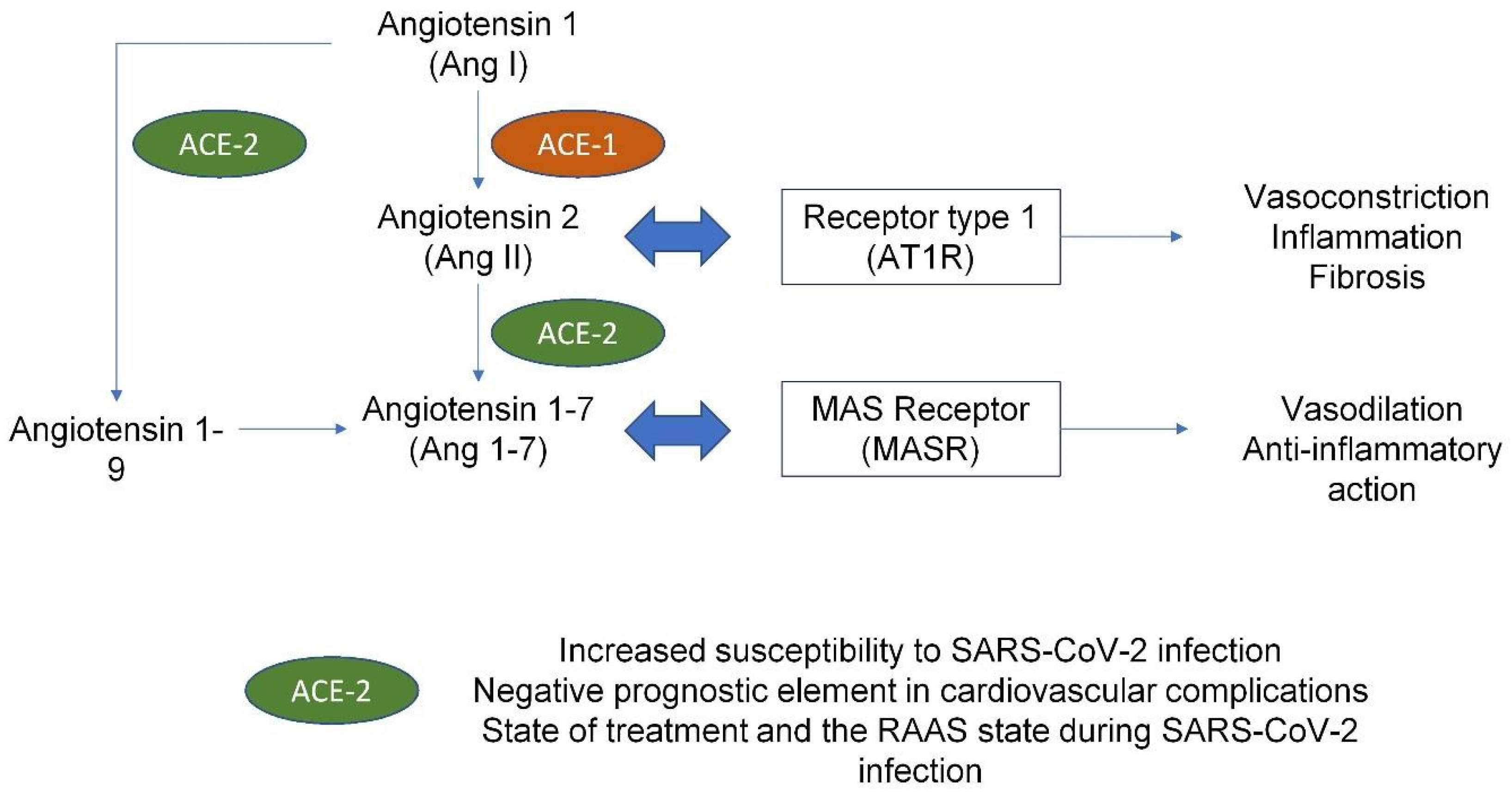 Angiotensin 1
(Ang I)

ACE-2

ACE-1

Angiotensin 2
(Ang II)

Receptor type 1
(AT1R)

Vasoconstriction
Inflammation
Fibrosis

ACE-2

Angiotensin 1-9

Angiotensin 1-7
(Ang 1-7)

MAS Receptor
(MASR)

Vasodilation
Anti-inflammatory action

ACE-2

Increased susceptibility to SARS-CoV-2 infection
Negative prognostic element in cardiovascular complications
State of treatment and the RAAS state during SARS-CoV-2 infection